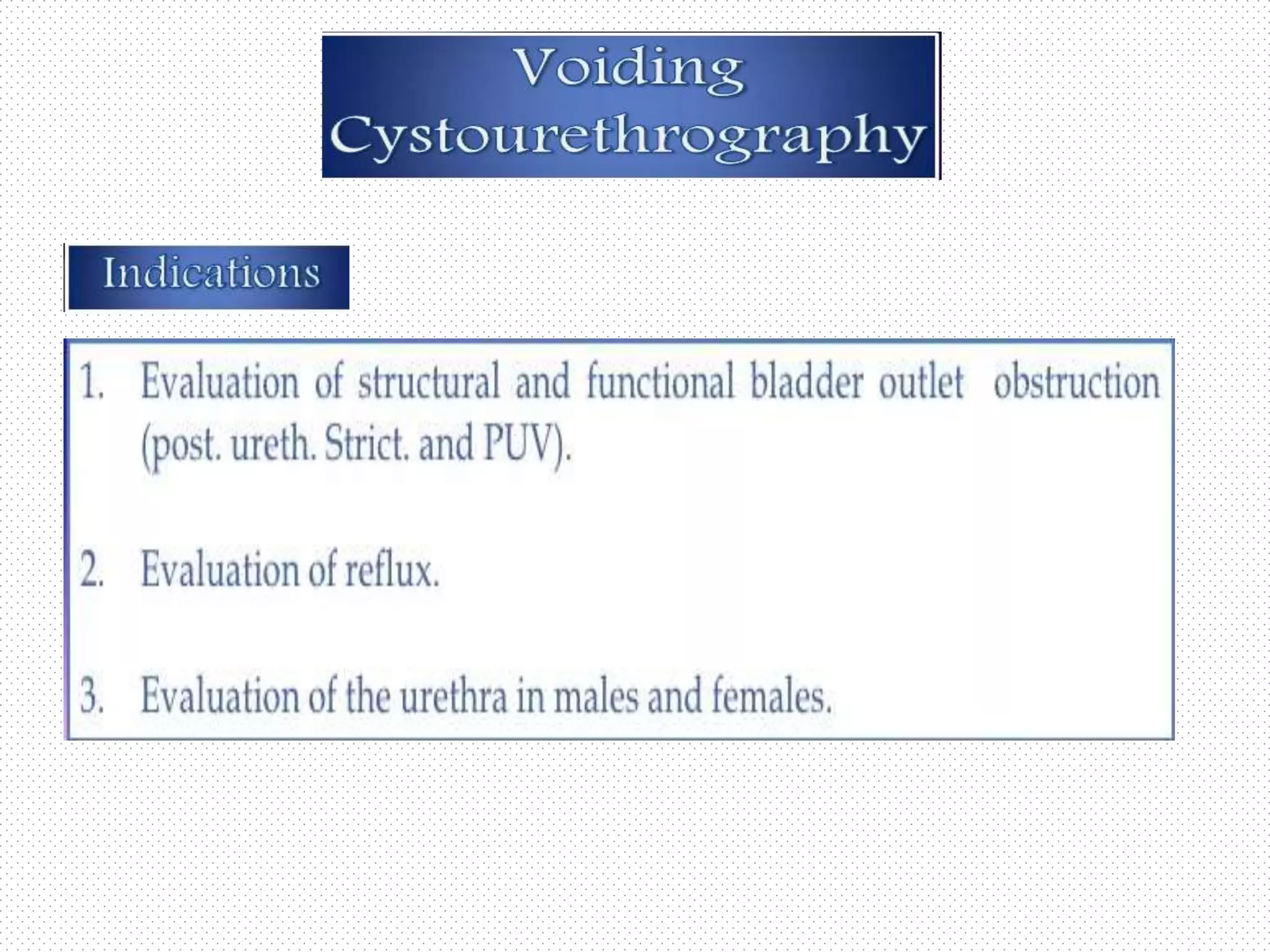 Voiding Cystourethrography

Indications

1. Evaluation of structural and functional bladder outlet obstruction (post. ureth. Strict. and PUV).

2. Evaluation of reflux.

3. Evaluation of the urethra in males and females.